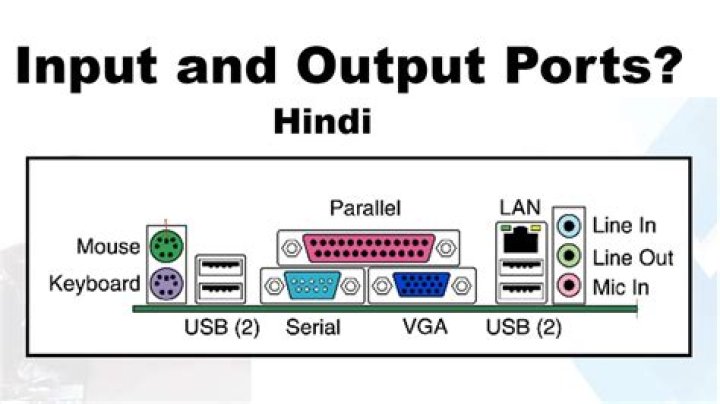 Input and Output Ports?
Hindi

Parallel
LAN
Mouse
Keyboard
Line In
Line Out
Mic In
USB (2)
Serial
VGA
USB (2)